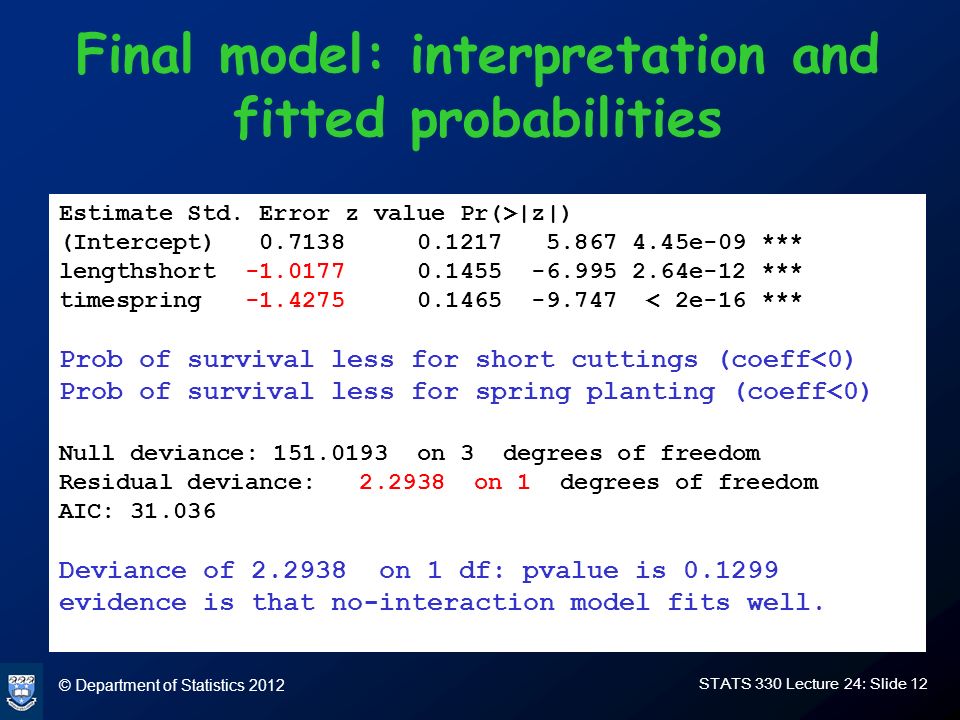 Final model: interpretation and fitted probabilities

Estimate Std. Error z value Pr(>|z|)
(Intercept) 0.7138 0.1217 5.867 4.45e-09 ***
lengthshort -1.0177 0.1455 -6.995 2.64e-12 ***
timespring -1.4275 0.1465 -9.747 < 2e-16 ***

Prob of survival less for short cuttings (coeff<0)
Prob of survival less for spring planting (coeff<0)

Null deviance: 151.0193 on 3 degrees of freedom
Residual deviance: 2.2938 on 1 degrees of freedom
AIC: 31.036

Deviance of 2.2938 on 1 df: pvalue is 0.1299
evidence is that no-interaction model fits well.

© Department of Statistics 2012

STATS 330 Lecture 24: Slide 12